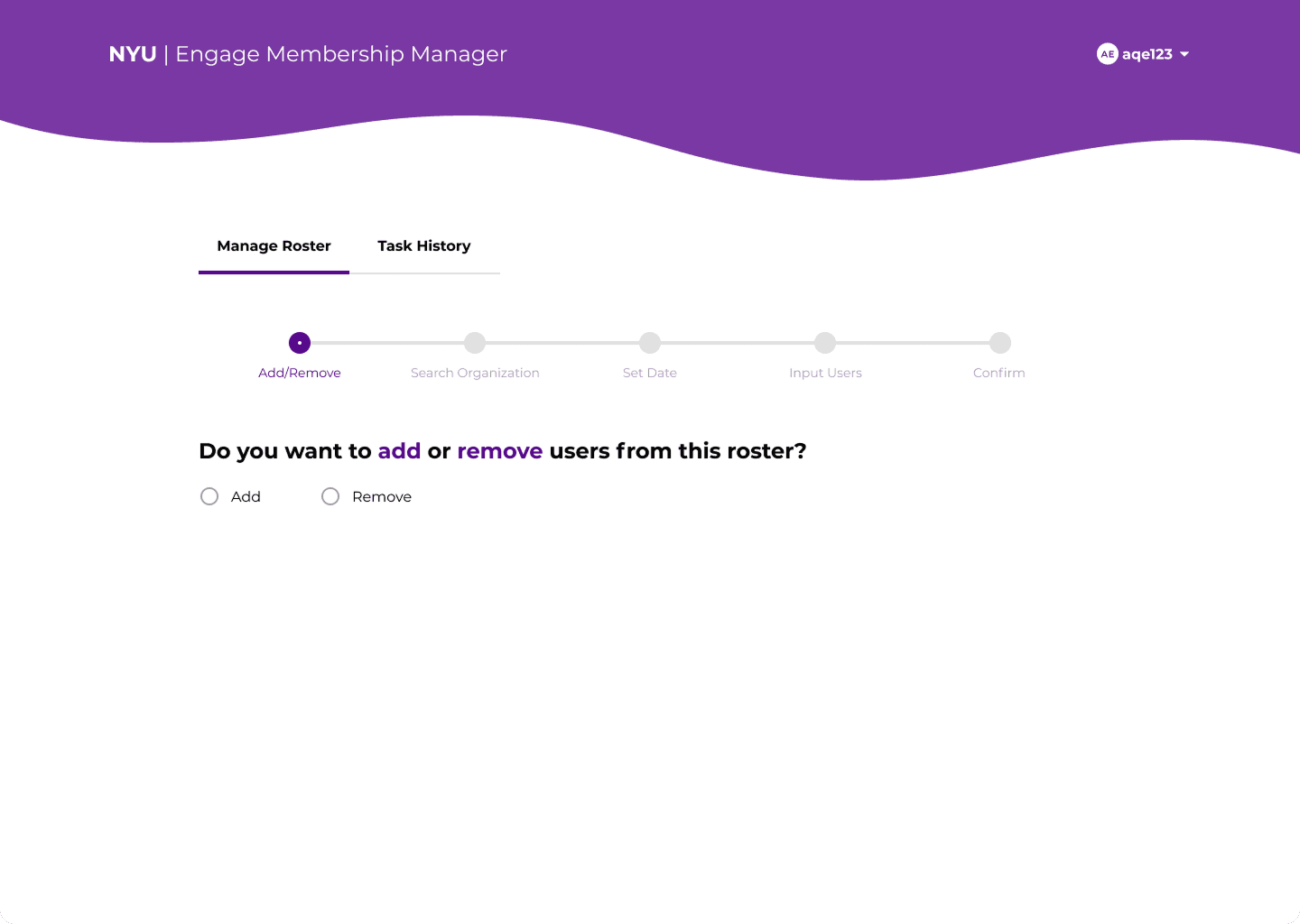 NYU | Engage Membership Manager

AE aqe123

Manage Roster Task History

Add/Remove Search Organization Set Date Input Users Confirm

Do you want to add or remove users from this roster?

Add Remove